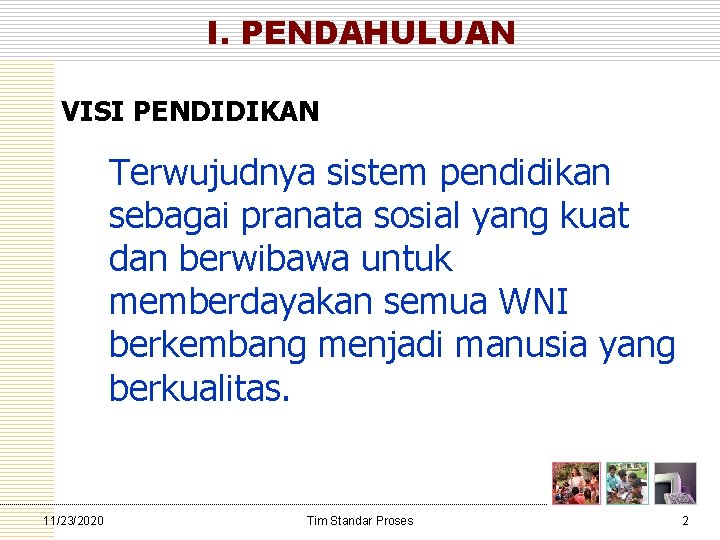 I. PENDAHULUAN

VISI PENDIDIKAN

Terwujudnya sistem pendidikan sebagai pranata sosial yang kuat dan berwibawa untuk memberdayakan semua WNI berkembang menjadi manusia yang berkualitas.

11/23/2020

Tim Standar Proses

2